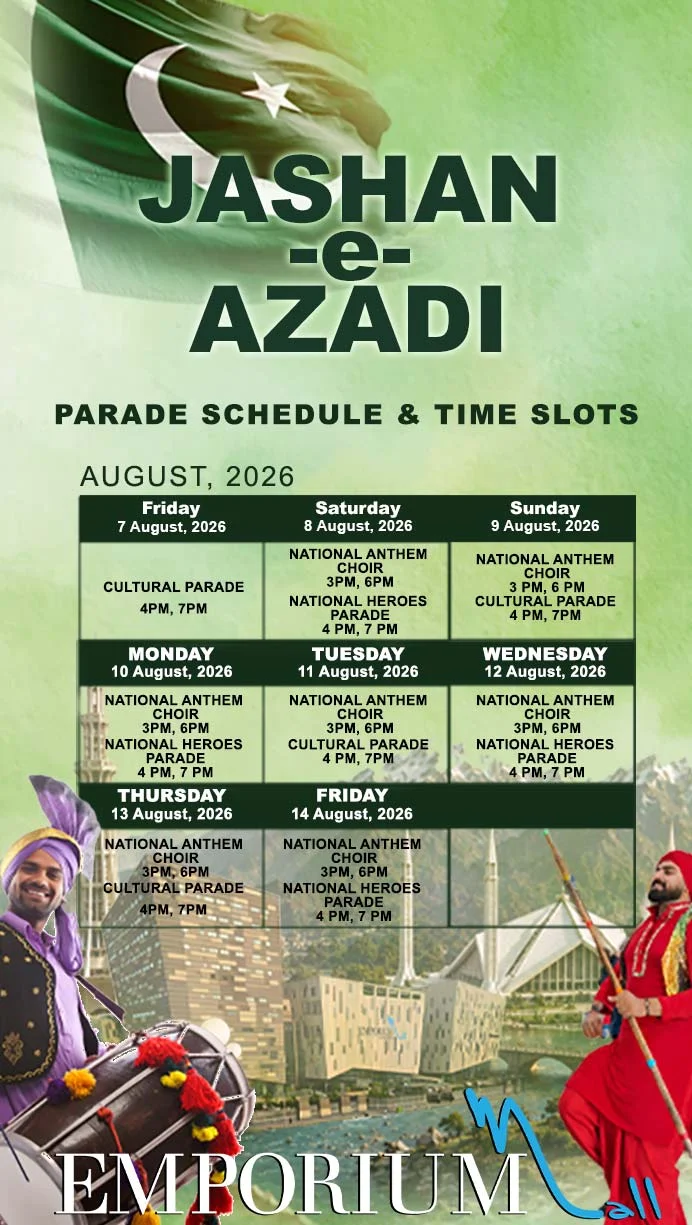 JASHAN
-e-
AZADI

PARADE SCHEDULE & TIME SLOTS

AUGUST, 2026

| Friday 7 August, 2026 | Saturday 8 August, 2026 | Sunday 9 August, 2026 |
|---|---|---|
| CULTURAL PARADE 4PM, 7PM | NATIONAL ANTHEM CHOIR 3PM, 6PM NATIONAL HEROES PARADE 4 PM, 7 PM | NATIONAL ANTHEM CHOIR 3 PM, 6 PM CULTURAL PARADE 4 PM, 7PM |
| MONDAY 10 August, 2026 | TUESDAY 11 August, 2026 | WEDNESDAY 12 August, 2026 |
| NATIONAL ANTHEM CHOIR 3PM, 6PM NATIONAL HEROES PARADE 4 PM, 7 PM | NATIONAL ANTHEM CHOIR 3PM, 6PM CULTURAL PARADE 4 PM, 7PM | NATIONAL ANTHEM CHOIR 3PM, 6PM NATIONAL HEROES PARADE 4 PM, 7 PM |
| THURSDAY 13 August, 2026 | FRIDAY 14 August, 2026 | |
| NATIONAL ANTHEM CHOIR 3PM, 6PM CULTURAL PARADE 4PM, 7PM | NATIONAL ANTHEM CHOIR 3PM, 6PM NATIONAL HEROES PARADE 4 PM, 7 PM | |

EMPORIUM Mall